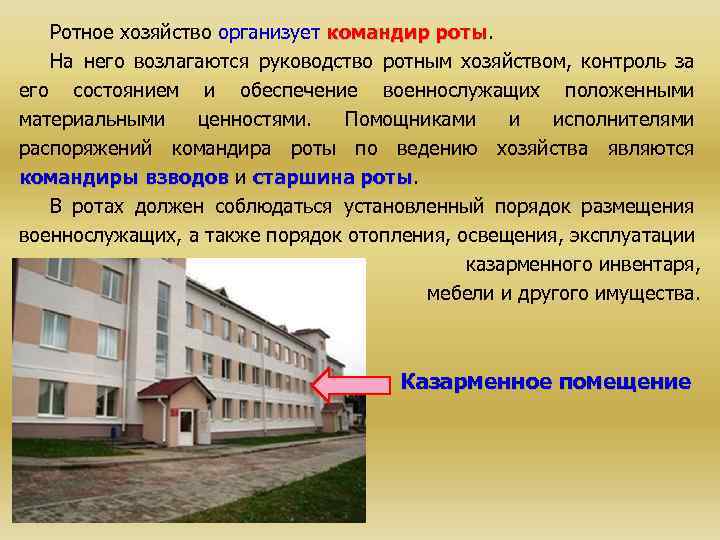 Ротное хозяйство организует командир роты.

На него возлагаются руководство ротным хозяйством, контроль за его состоянием и обеспечение военнослужащих положенными материальными ценностями. Помощниками и исполнителями распоряжений командира роты по ведению хозяйства являются командиры взводов и старшина роты.

В ротах должен соблюдаться установленный порядок размещения военнослужащих, а также порядок отопления, освещения, эксплуатации казарменного инвентаря, мебели и другого имущества.

Казарменное помещение